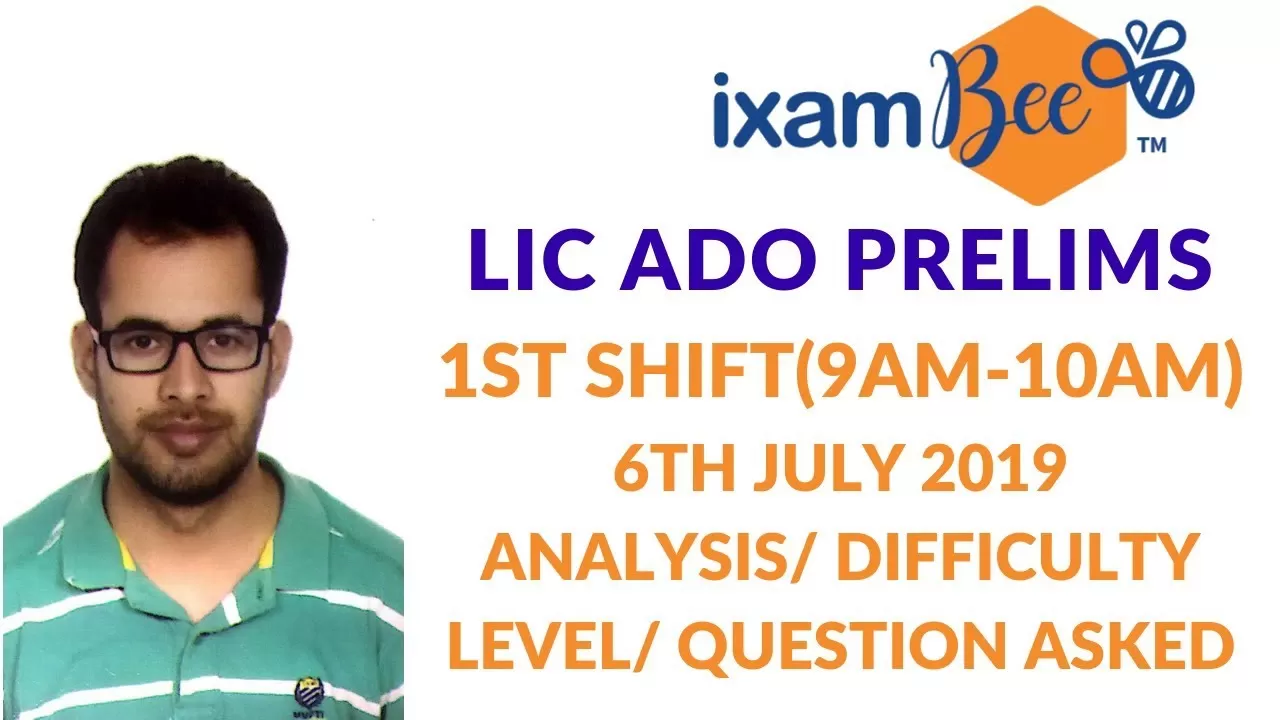 ixamBee™

LIC ADO PRELIMS
1ST SHIFT(9AM-10AM)
6TH JULY 2019
ANALYSIS/ DIFFICULTY LEVEL/ QUESTION ASKED